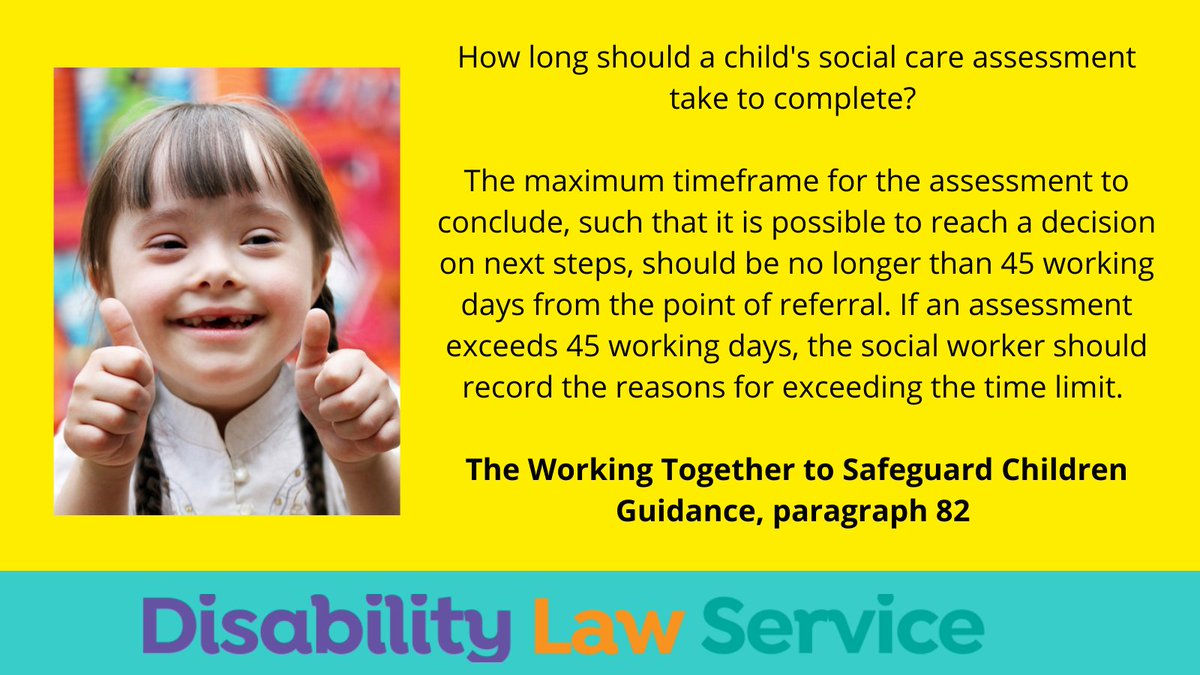 How long should a child's social care assessment take to complete?

The maximum timeframe for the assessment to conclude, such that it is possible to reach a decision on next steps, should be no longer than 45 working days from the point of referral. If an assessment exceeds 45 working days, the social worker should record the reasons for exceeding the time limit.

The Working Together to Safeguard Children Guidance, paragraph 82

Disability Law Service